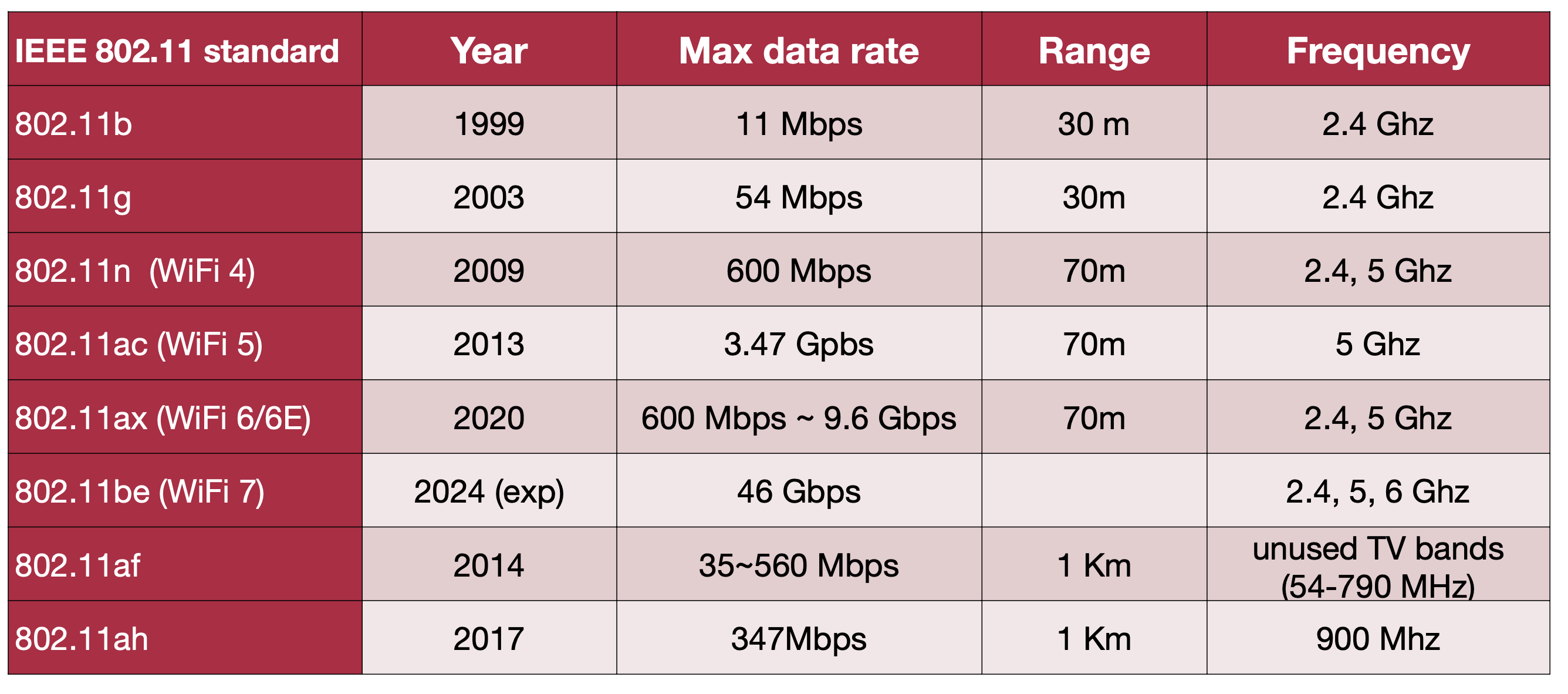 | IEEE 802.11 standard | Year | Max data rate | Range | Frequency |
|---|---|---|---|---|
| 802.11b | 1999 | 11 Mbps | 30 m | 2.4 Ghz |
| 802.11g | 2003 | 54 Mbps | 30m | 2.4 Ghz |
| 802.11n (WiFi 4) | 2009 | 600 Mbps | 70m | 2.4, 5 Ghz |
| 802.11ac (WiFi 5) | 2013 | 3.47 Gpbs | 70m | 5 Ghz |
| 802.11ax (WiFi 6/6E) | 2020 | 600 Mbps ~ 9.6 Gbps | 70m | 2.4, 5 Ghz |
| 802.11be (WiFi 7) | 2024 (exp) | 46 Gbps | | 2.4, 5, 6 Ghz |
| 802.11af | 2014 | 35~560 Mbps | 1 Km | unused TV bands (54-790 MHz) |
| 802.11ah | 2017 | 347Mbps | 1 Km | 900 Mhz |